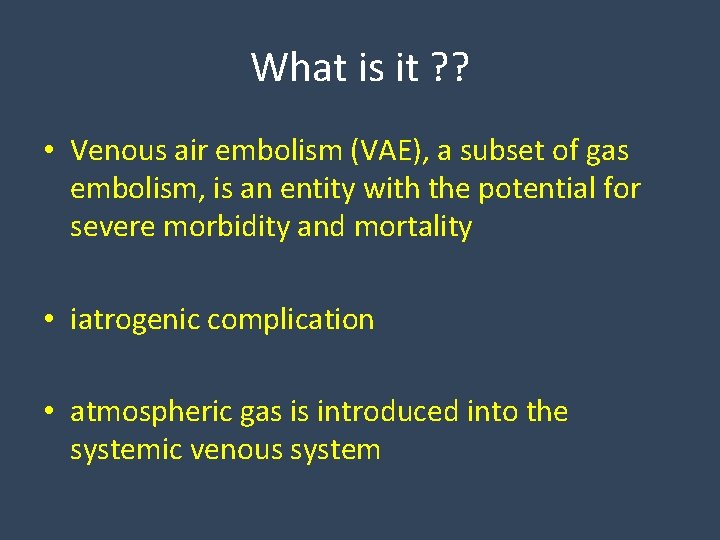 What is it ??

• Venous air embolism (VAE), a subset of gas embolism, is an entity with the potential for severe morbidity and mortality

• iatrogenic complication

• atmospheric gas is introduced into the systemic venous system